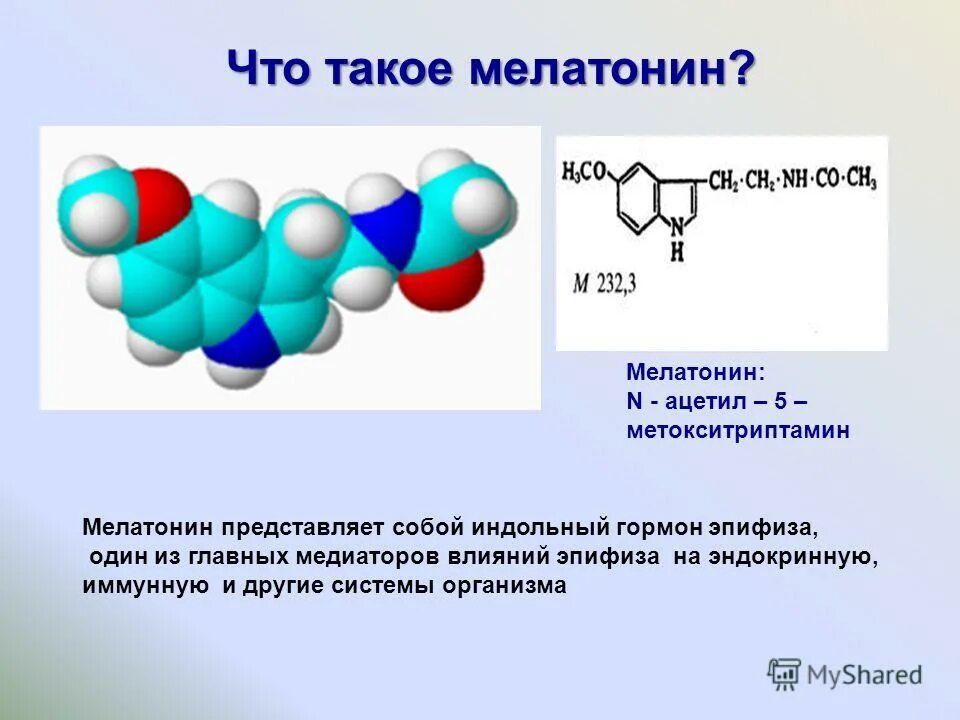 Что такое мелатонин?

$H_3CO$ $CH_2 \cdot CH_2 \cdot NH \cdot CO \cdot CH_3$ N H

M 232,3

Мелатонин:
N - ацетил – 5 – метокситриптамин

Мелатонин представляет собой индольный гормон эпифиза, один из главных медиаторов влияний эпифиза на эндокринную, иммунную и другие системы организма

MyShared